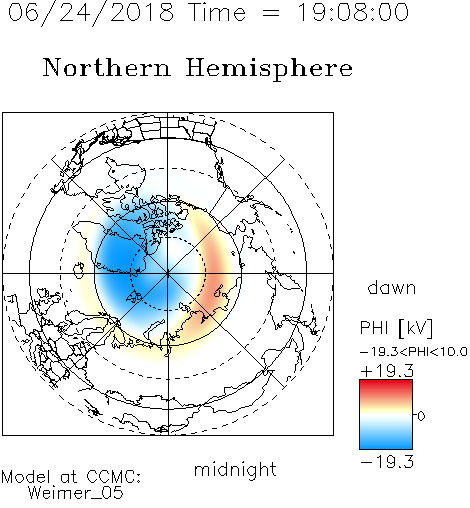 06/24/2018 Time = 19:08:00

Northern Hemisphere

dawn

PHI [kV]

−19.3<PHI<10.0

+19.3

0

−19.3

midnight

Model at CCMC:
Weimer_05